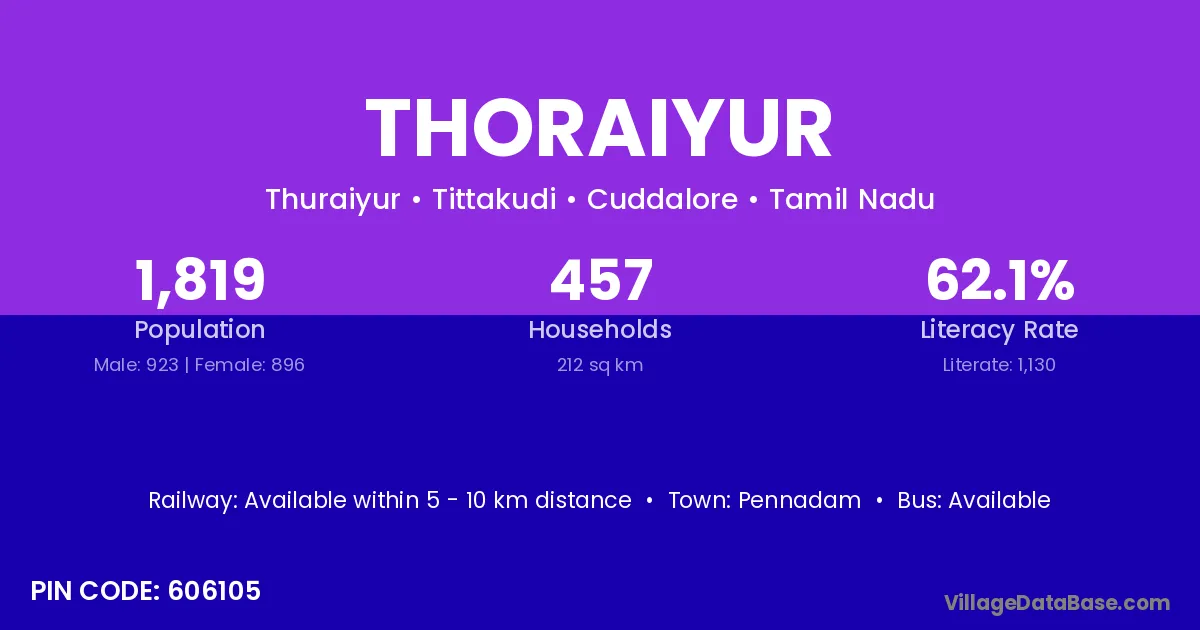 THORAIYUR

Thuraiyur • Tittakudi • Cuddalore • Tamil Nadu

1,819
Population
Male: 923 | Female: 896

457
Households
212 sq km

62.1%
Literacy Rate
Literate: 1,130

Railway: Available within 5 - 10 km distance • Town: Pennadam • Bus: Available

PIN CODE: 606105

VillageDataBase.com